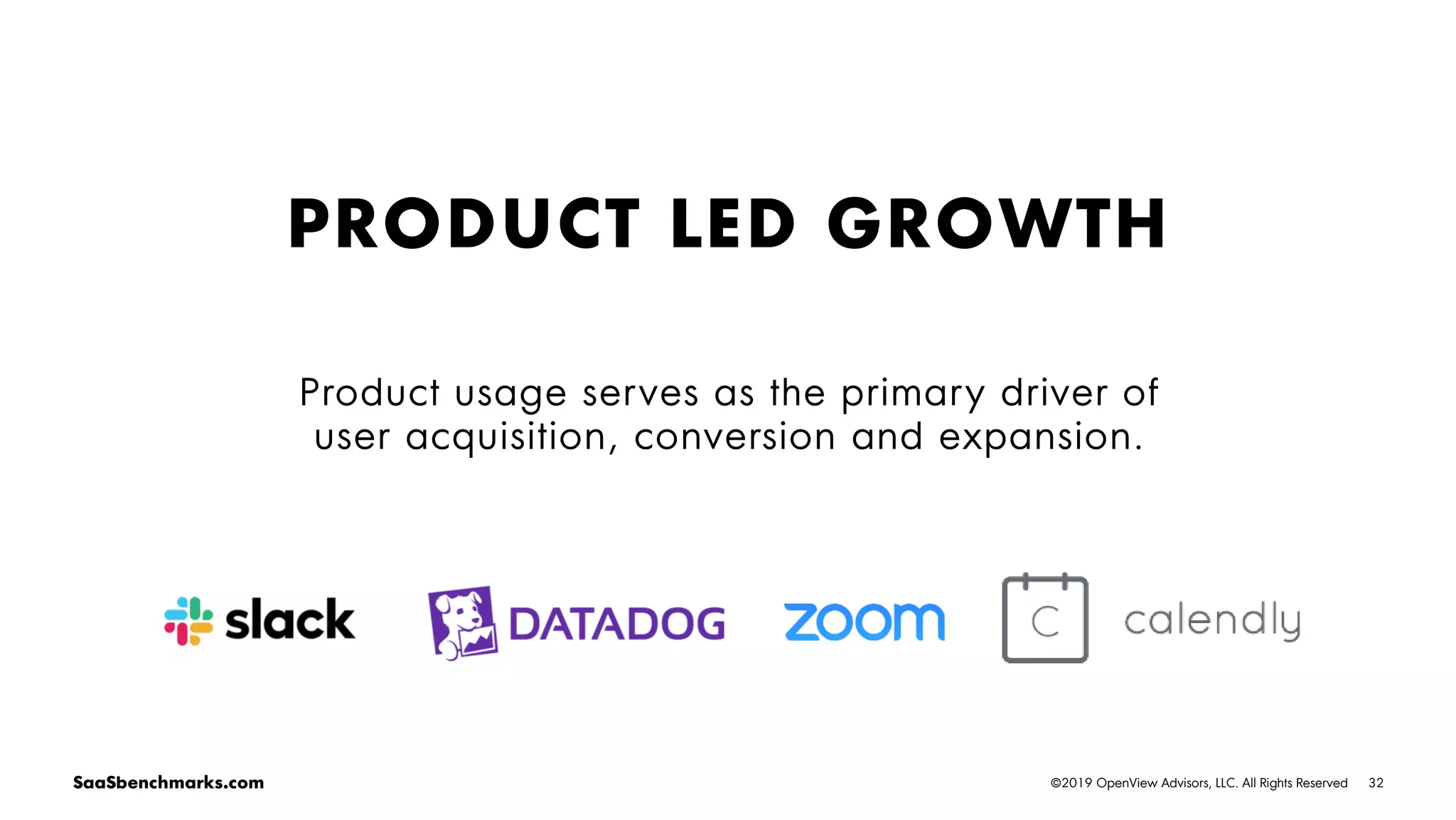 PRODUCT LED GROWTH

Product usage serves as the primary driver of user acquisition, conversion and expansion.

slack DATADOG zoom C calendly

SaaSbenchmarks.com

©2019 OpenView Advisors, LLC. All Rights Reserved 32